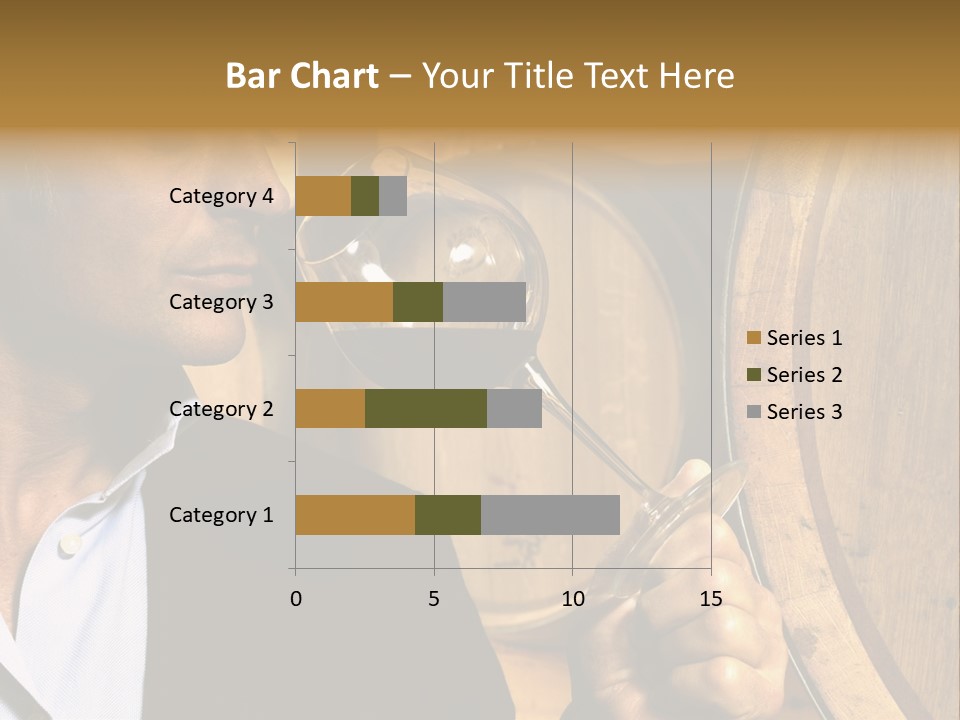 Bar Chart – Your Title Text Here

Category 4
Category 3
Category 2
Category 1

0
5
10
15

Series 1
Series 2
Series 3